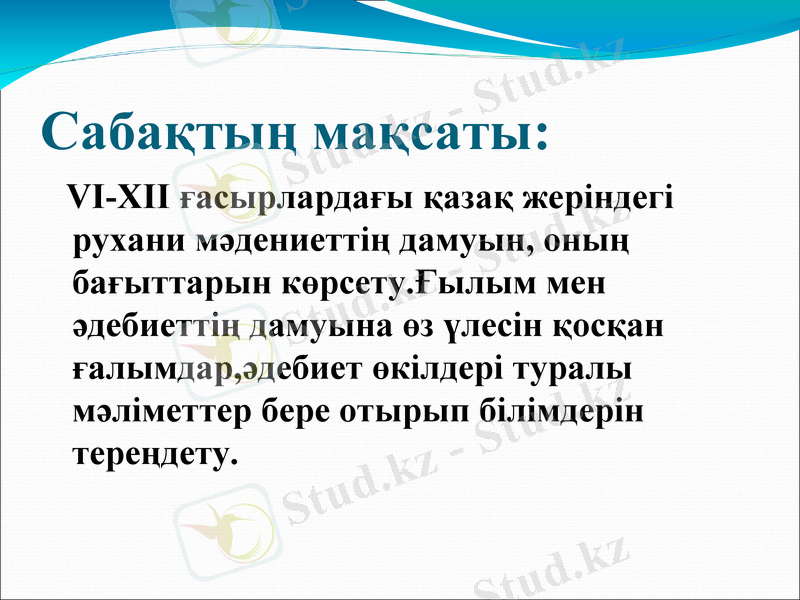 Сабақтың мақсаты:

VI-XII ғасырлардағы қазақ жеріндегі рухани мәдениеттің дамуын, оның бағыттарын көрсету.Ғылым мен әдебиеттің дамуына өз үлесін қосқан ғалымдар,әдебиет өкілдері туралы мәліметтер бере отырып білімдерін тереңдету.

Stud.kz - Stud.kz
Stud.kz - Stud.kz
Stud.kz - Stud.kz
Stud.kz